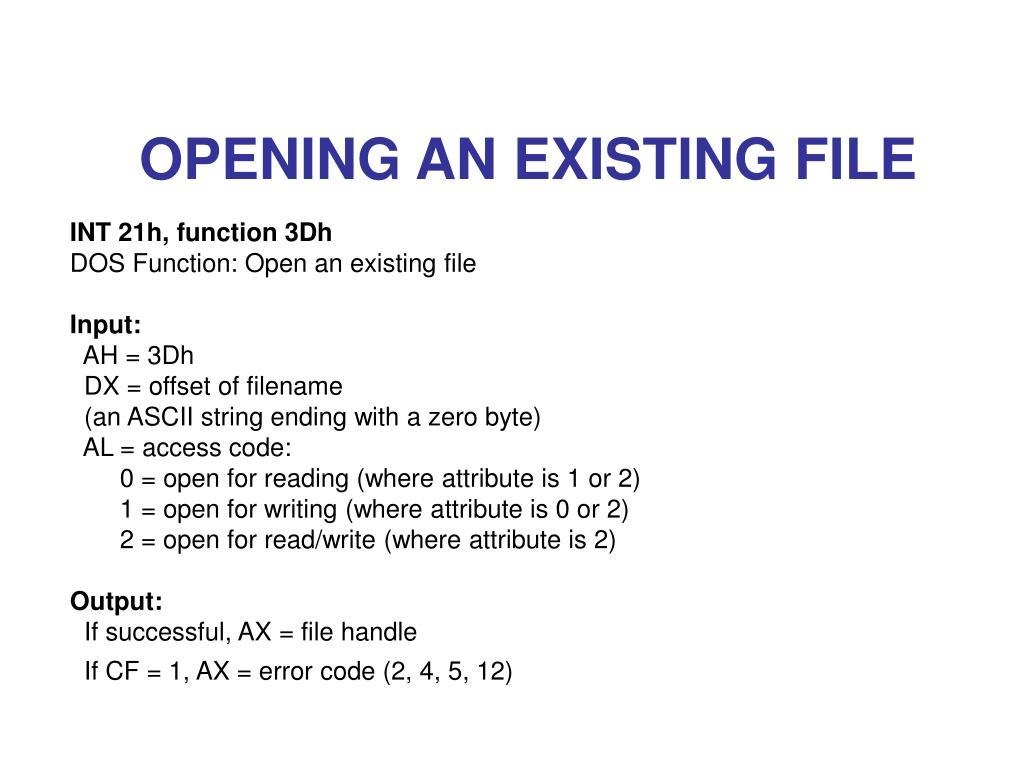 OPENING AN EXISTING FILE

INT 21h, function 3Dh
DOS Function: Open an existing file

Input:
AH = 3Dh
DX = offset of filename
(an ASCII string ending with a zero byte)
AL = access code:
0 = open for reading (where attribute is 1 or 2)
1 = open for writing (where attribute is 0 or 2)
2 = open for read/write (where attribute is 2)

Output:
If successful, AX = file handle
If CF = 1, AX = error code (2, 4, 5, 12)